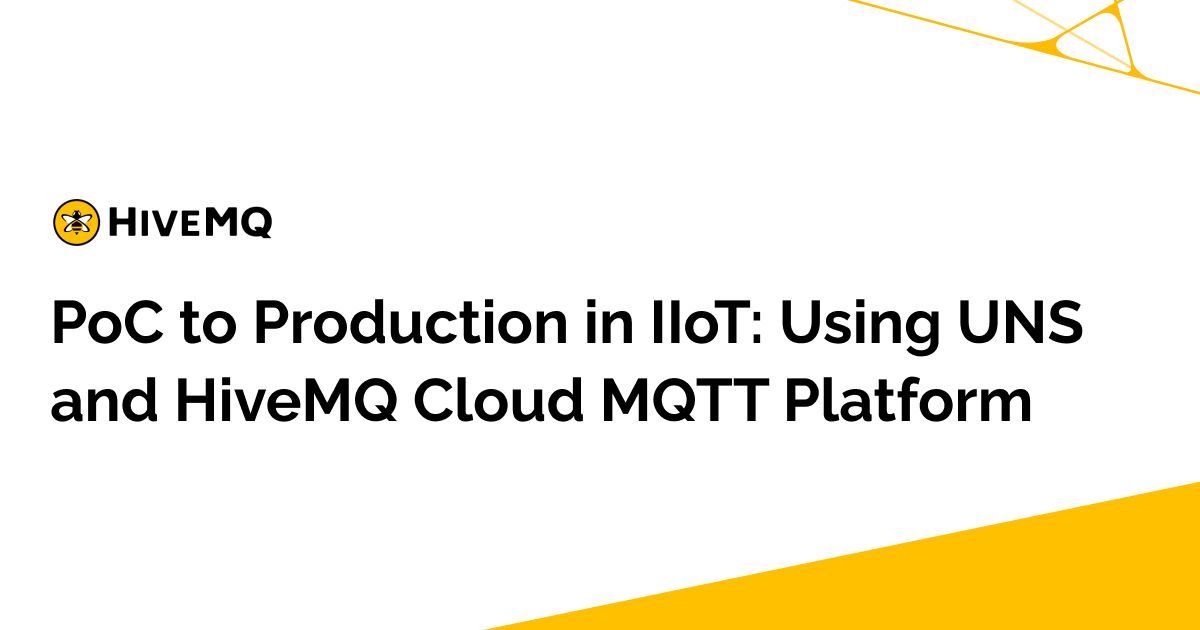 HIVEMQ

PoC to Production in IIoT: Using UNS and HiveMQ Cloud MQTT Platform